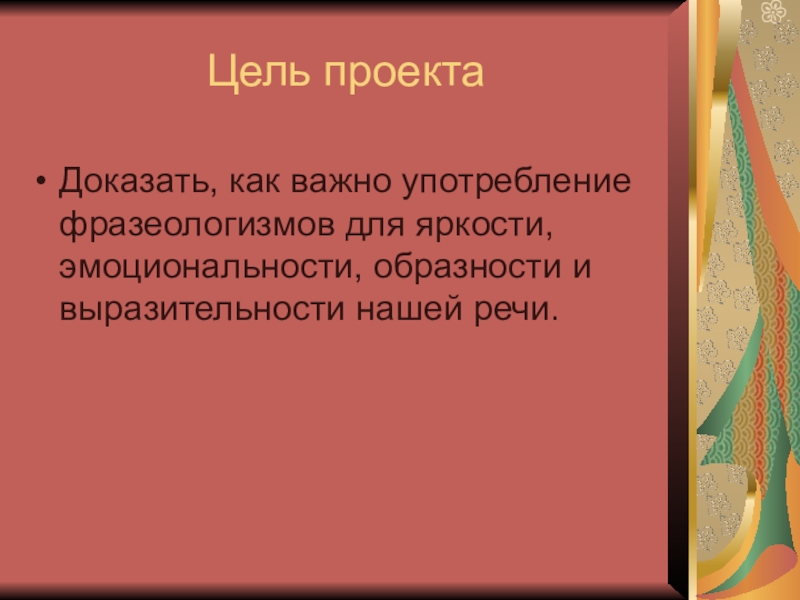 Цель проекта

• Доказать, как важно употребление фразеологизмов для яркости, эмоциональности, образности и выразительности нашей речи.